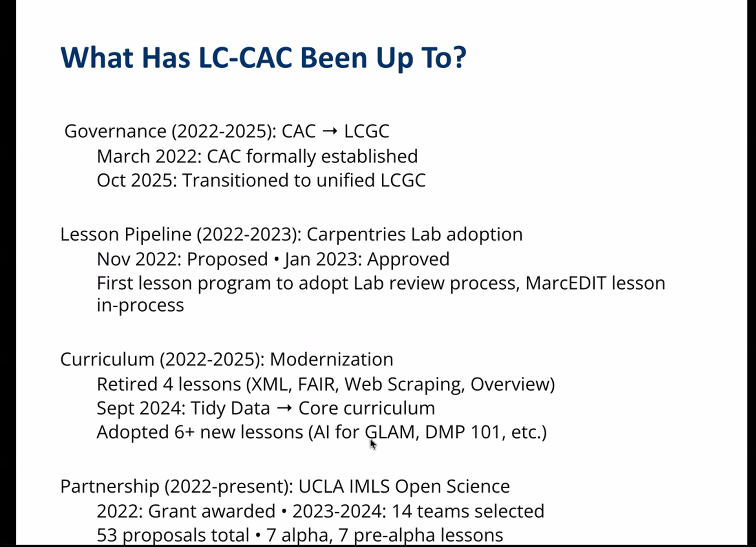 What Has LC-CAC Been Up To?

Governance (2022-2025): CAC → LCGC
March 2022: CAC formally established
Oct 2025: Transitioned to unified LCGC

Lesson Pipeline (2022-2023): Carpentries Lab adoption
Nov 2022: Proposed • Jan 2023: Approved
First lesson program to adopt Lab review process, MarcEDIT lesson in-process

Curriculum (2022-2025): Modernization
Retired 4 lessons (XML, FAIR, Web Scraping, Overview)
Sept 2024: Tidy Data → Core curriculum
Adopted 6+ new lessons (AI for GLAM, DMP 101, etc.)

Partnership (2022-present): UCLA IMLS Open Science
2022: Grant awarded • 2023-2024: 14 teams selected
53 proposals total • 7 alpha, 7 pre-alpha lessons